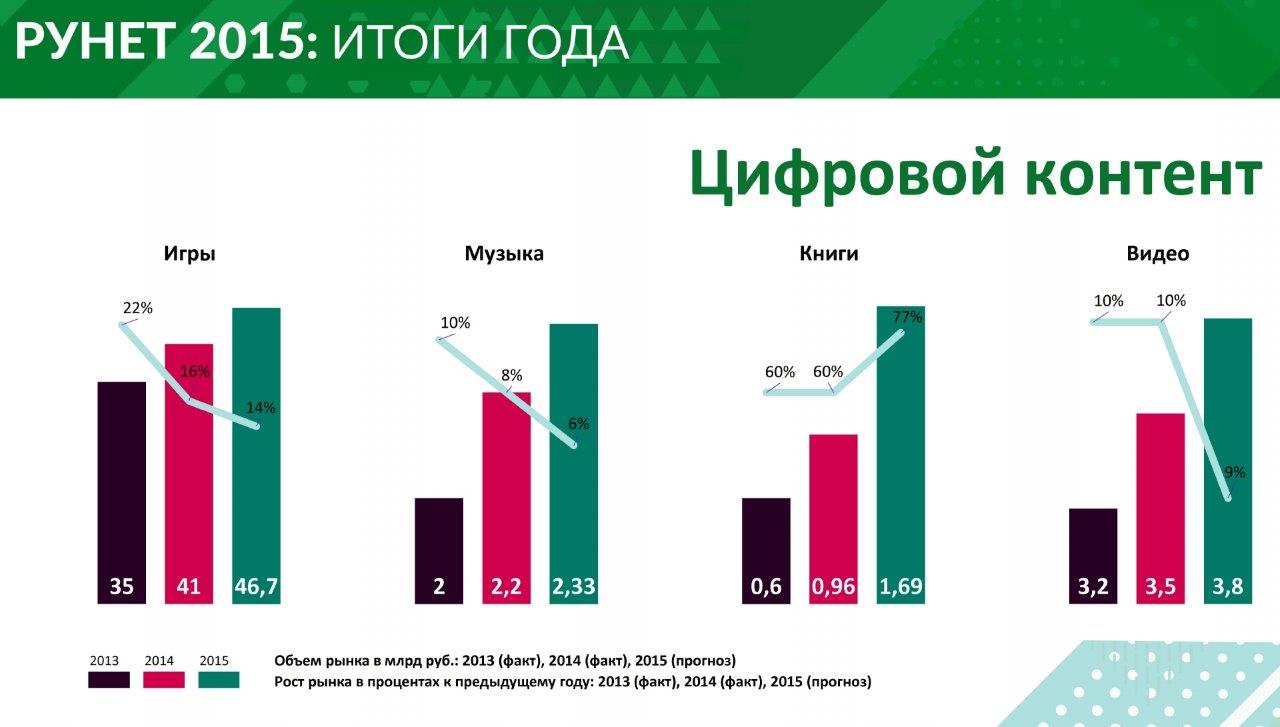 РУНЕТ 2015: ИТОГИ ГОДА

Цифровой контент

Игры

22%
16%
14%

35 41 46,7

Музыка

10%
8%
6%

2 2,2 2,33

Книги

60% 60%
77%

0,6 0,96 1,69

Видео

10% 10%
9%

3,2 3,5 3,8

2013 2014 2015

Объем рынка в млрд руб.: 2013 (факт), 2014 (факт), 2015 (прогноз)
Рост рынка в процентах к предыдущему году: 2013 (факт), 2014 (факт), 2015 (прогноз)